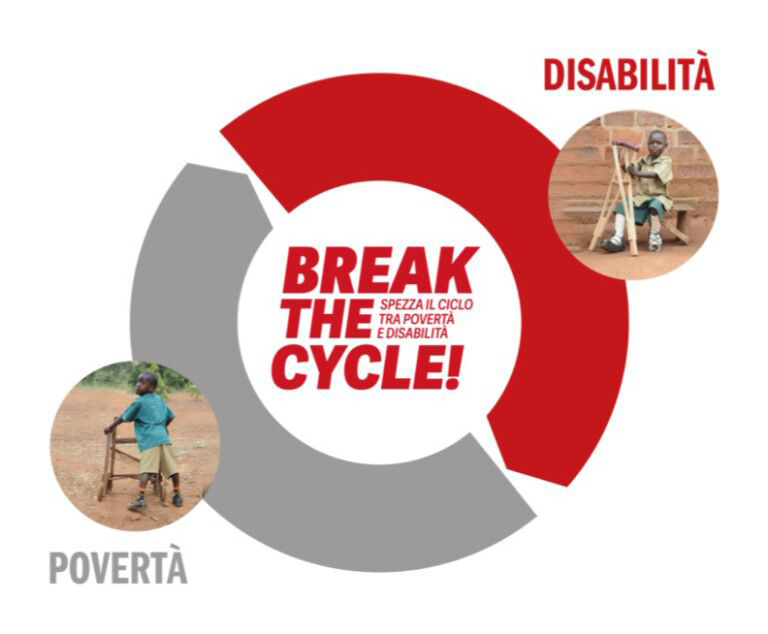 DISABILITÀ

BREAK THE CYCLE!

SPEZZA IL CICLO TRA POVERTÀ E DISABILITÀ

POVERTÀ